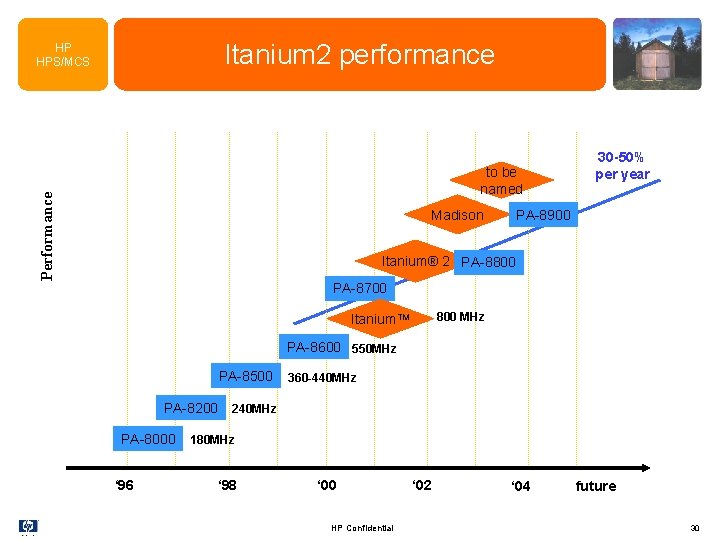 HP
HPS/MCS

Itanium2 performance

Performance

30-50%
per year

to be named

Madison

PA-8900

Itanium® 2

PA-8800

PA-8700

Itanium™

800 MHz

PA-8600

550MHz

PA-8500

360-440MHz

PA-8200

240MHz

PA-8000

180MHz

'96

'98

'00

'02

'04

future

HP Confidential

30